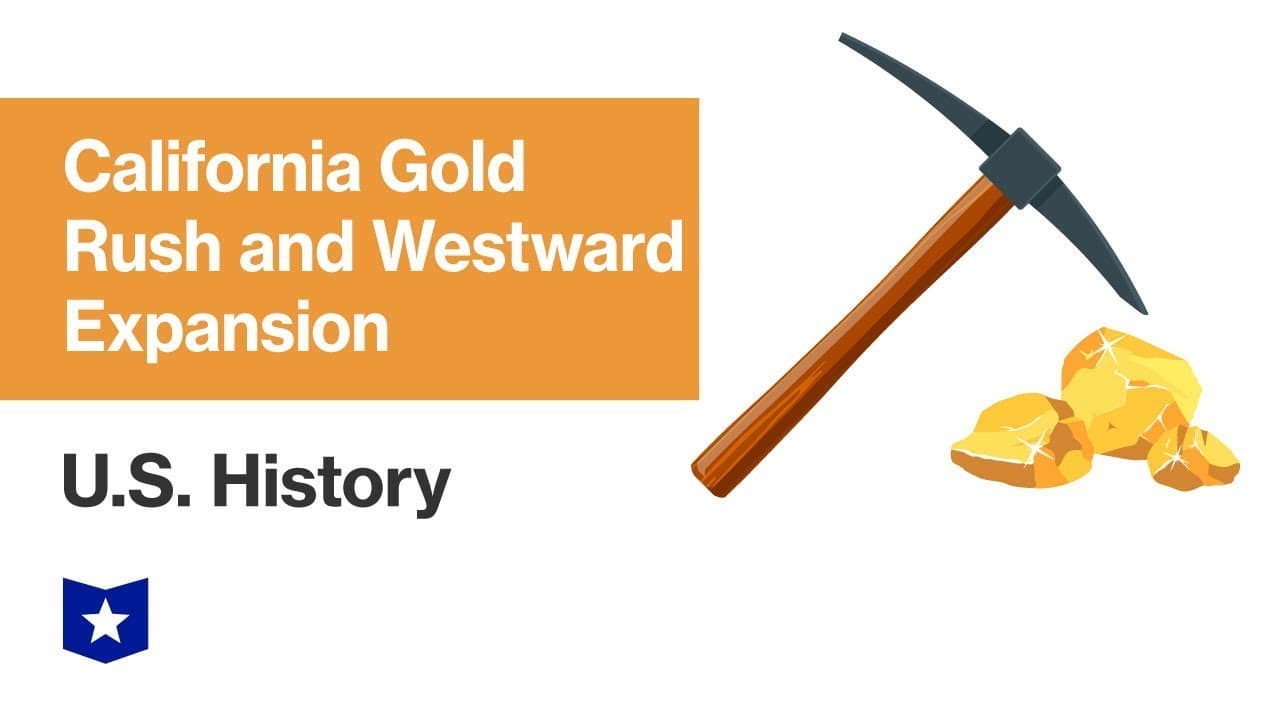 California Gold Rush and Westward Expansion

U.S. History